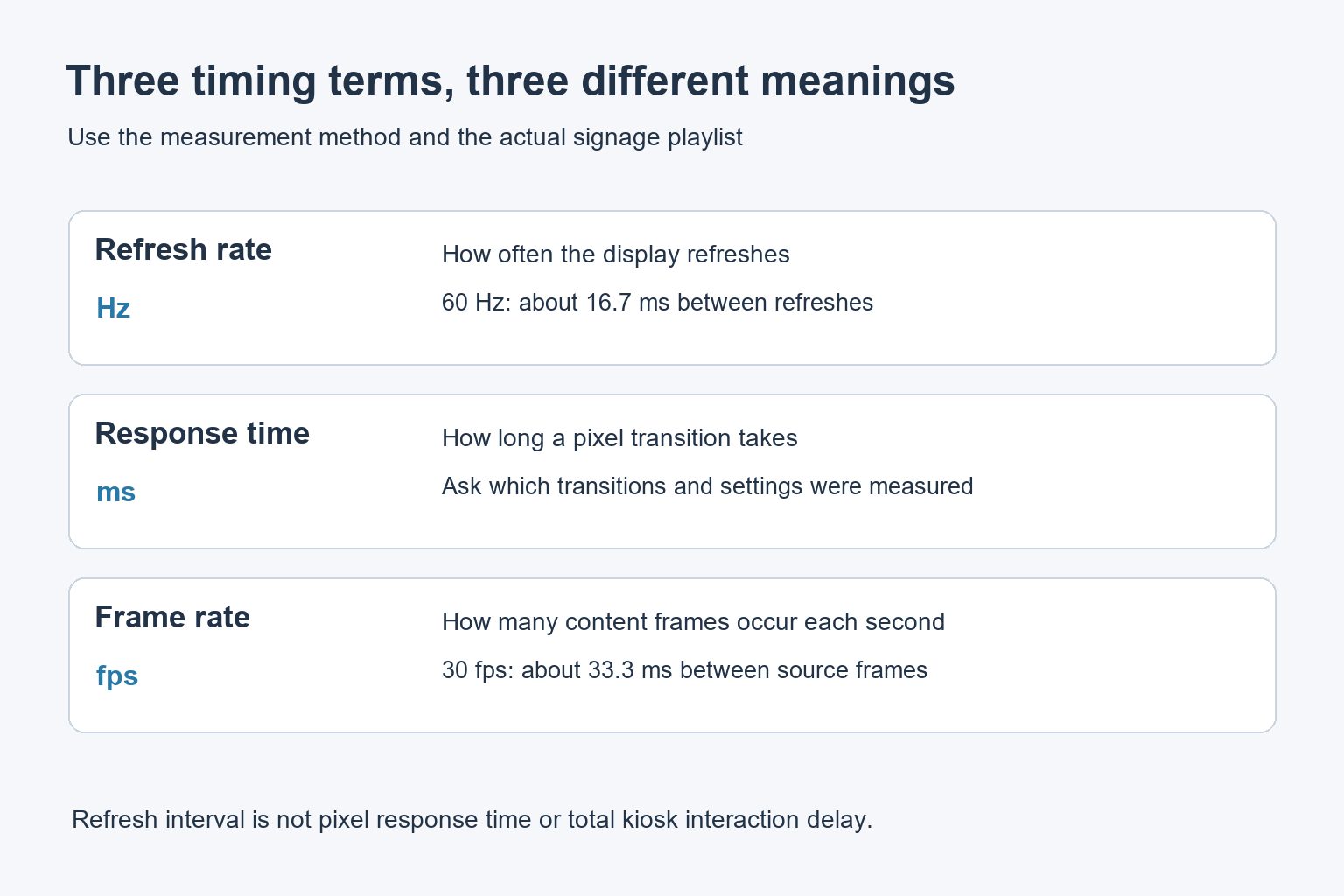 Three timing terms, three different meanings

Use the measurement method and the actual signage playlist

Refresh rate
Hz
How often the display refreshes
60 Hz: about 16.7 ms between refreshes

Response time
ms
How long a pixel transition takes
Ask which transitions and settings were measured

Frame rate
fps
How many content frames occur each second
30 fps: about 33.3 ms between source frames

Refresh interval is not pixel response time or total kiosk interaction delay.